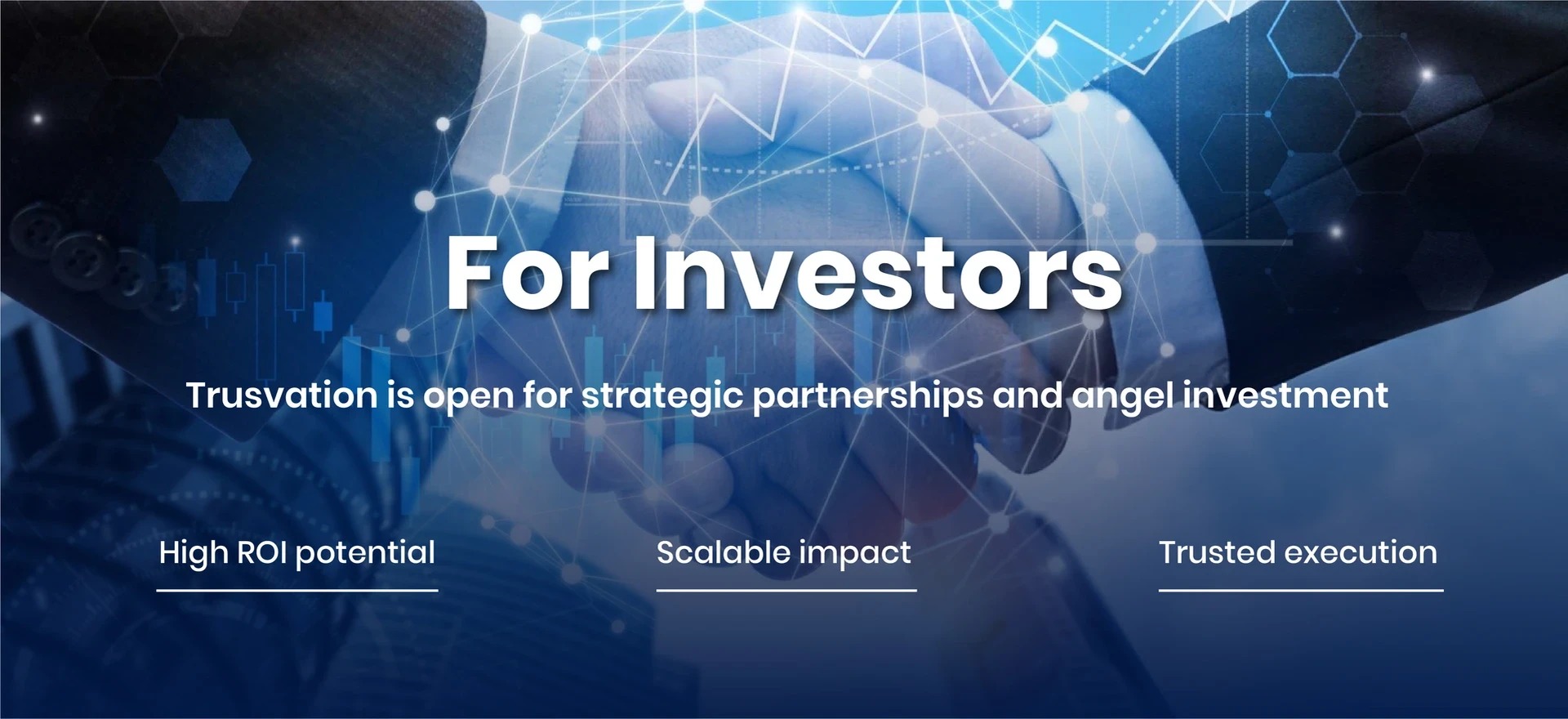 For Investors

Trusvation is open for strategic partnerships and angel investment

High ROI potential

Scalable impact

Trusted execution